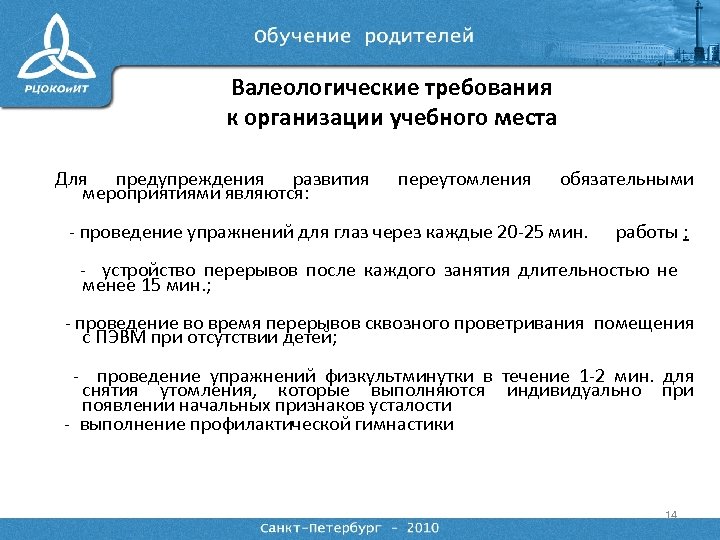 РЦОКОиИТ

Обучение родителей

Валеологические требования к организации учебного места

Для предупреждения развития переутомления обязательными мероприятиями являются:

- проведение упражнений для глаз через каждые 20-25 мин. работы ;

- устройство перерывов после каждого занятия длительностью не менее 15 мин.;

- проведение во время перерывов сквозного проветривания помещения с ПЭВМ при отсутствии детей;

- проведение упражнений физкультминутки в течение 1-2 мин. для снятия утомления, которые выполняются индивидуально при появлении начальных признаков усталости

- выполнение профилактической гимнастики

14

Санкт-Петербург - 2010